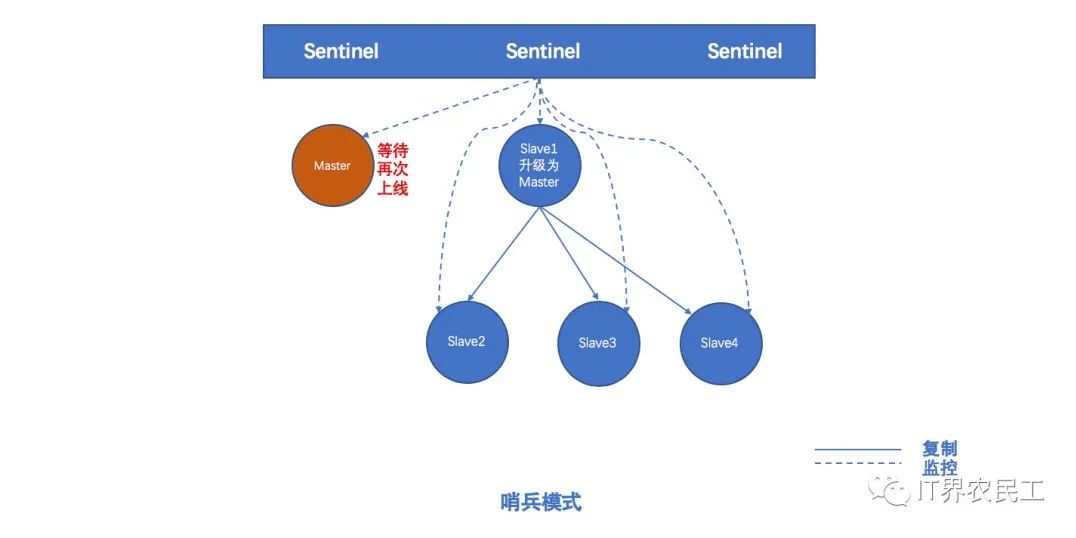 Sentinel Sentinel Sentinel

Master 等待再次上线

Slave1 升级为 Master

Slave2

Slave3

Slave4

复制

监控

哨兵模式

IT界农民工